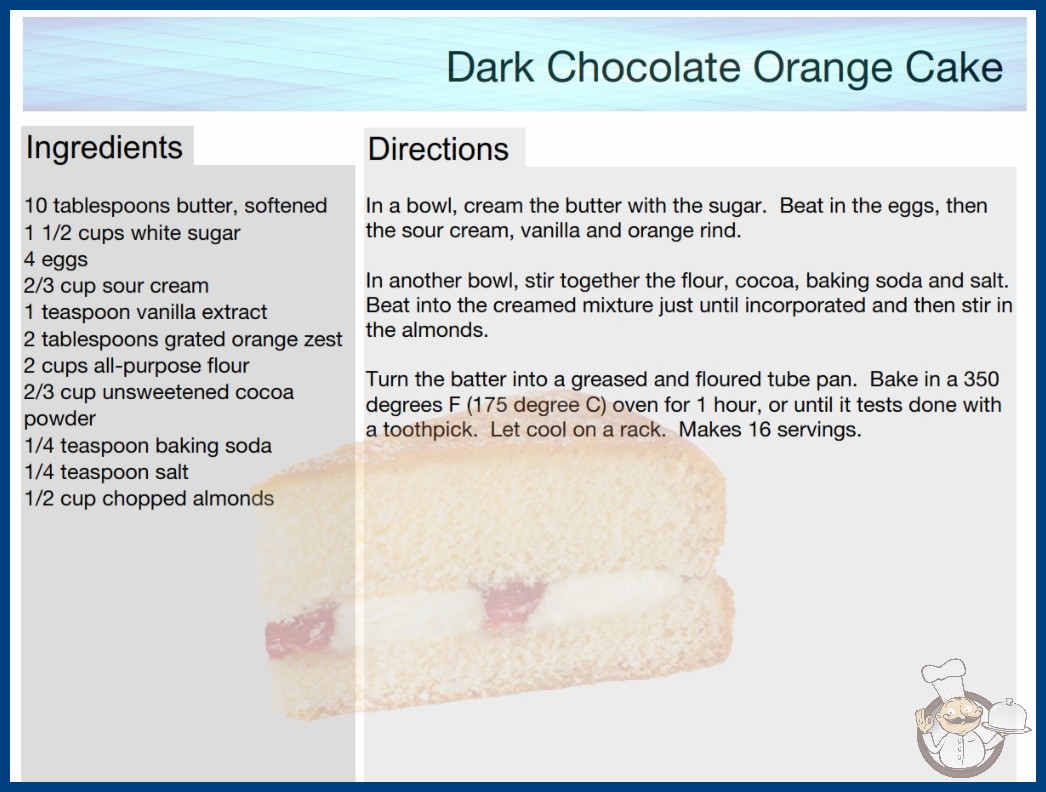 Dark Chocolate Orange Cake

Ingredients

10 tablespoons butter, softened
1 1/2 cups white sugar
4 eggs
2/3 cup sour cream
1 teaspoon vanilla extract
2 tablespoons grated orange zest
2 cups all-purpose flour
2/3 cup unsweetened cocoa powder
1/4 teaspoon baking soda
1/4 teaspoon salt
1/2 cup chopped almonds

Directions

In a bowl, cream the butter with the sugar. Beat in the eggs, then the sour cream, vanilla and orange rind.

In another bowl, stir together the flour, cocoa, baking soda and salt. Beat into the creamed mixture just until incorporated and then stir in the almonds.

Turn the batter into a greased and floured tube pan. Bake in a 350 degrees F (175 degree C) oven for 1 hour, or until it tests done with a toothpick. Let cool on a rack. Makes 16 servings.